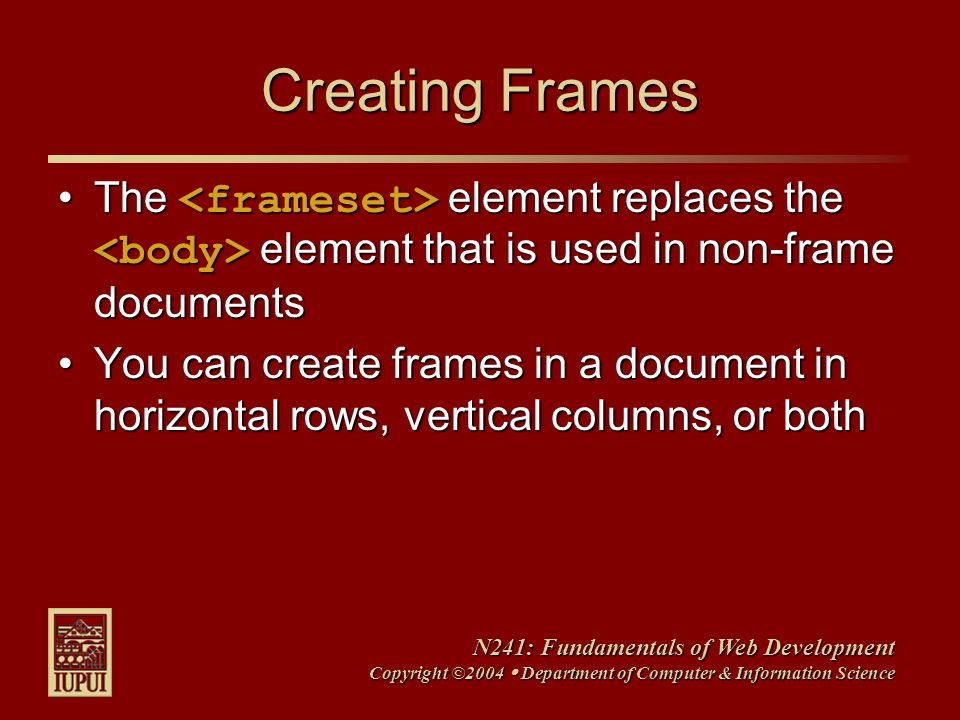 Creating Frames

• The <frameset> element replaces the <body> element that is used in non-frame documents

• You can create frames in a document in horizontal rows, vertical columns, or both

IUPUI

N241: Fundamentals of Web Development
Copyright ©2004 • Department of Computer & Information Science